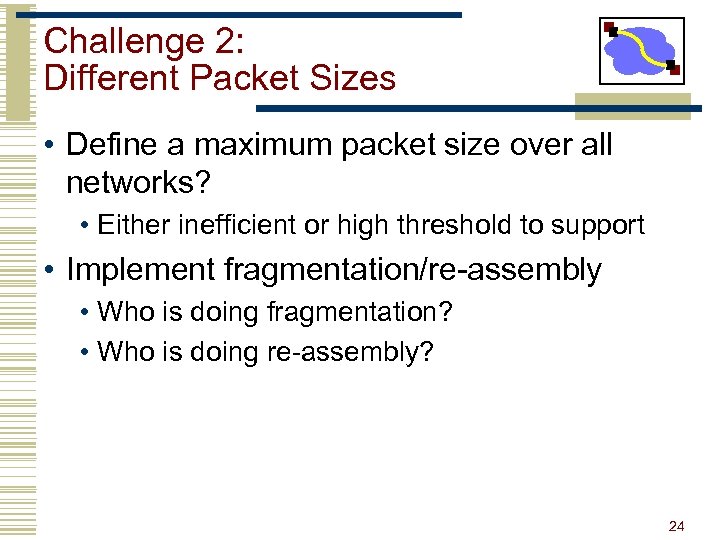 Challenge 2:
Different Packet Sizes

• Define a maximum packet size over all networks?
• Either inefficient or high threshold to support
• Implement fragmentation/re-assembly
• Who is doing fragmentation?
• Who is doing re-assembly?

24